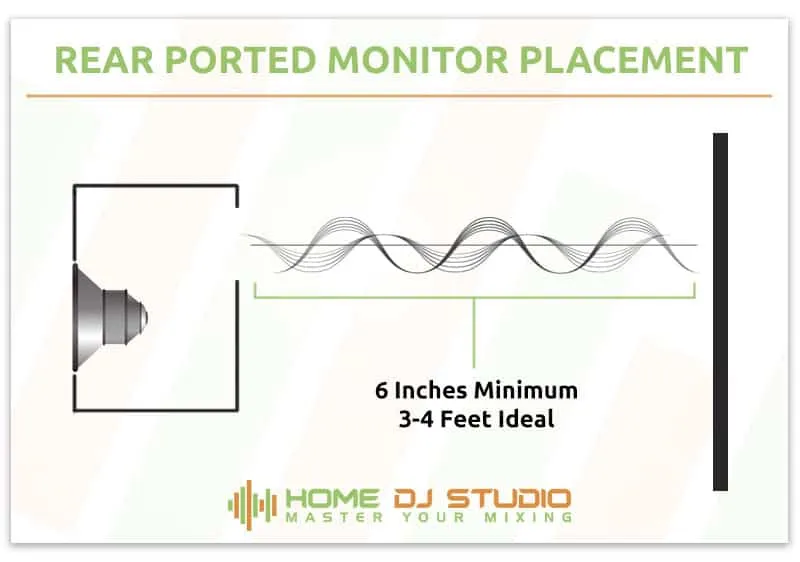 REAR PORTED MONITOR PLACEMENT

6 Inches Minimum
3-4 Feet Ideal

HOME DJ STUDIO
MASTER YOUR MIXING